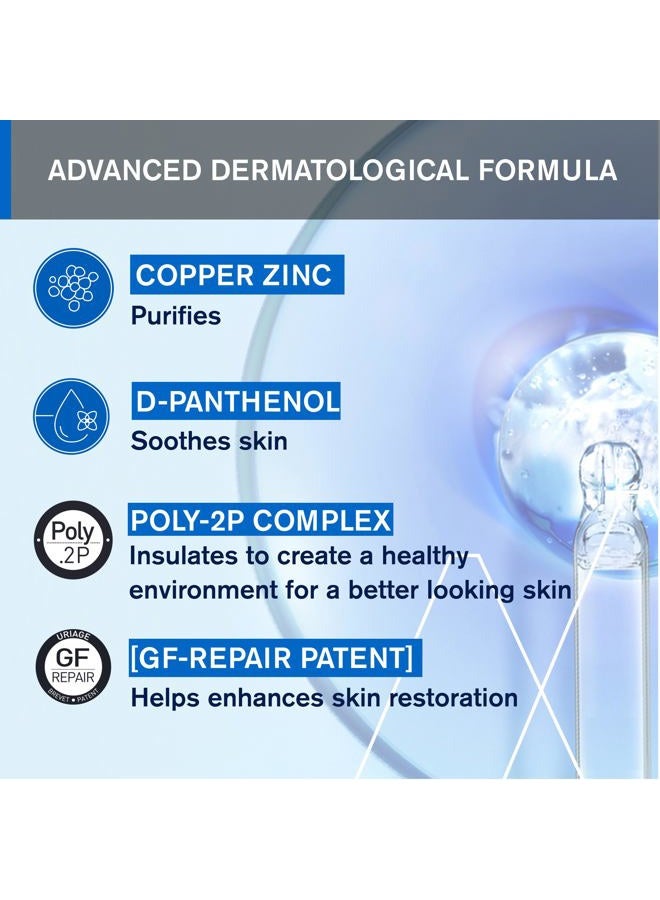 ADVANCED DERMATOLOGICAL FORMULA

COPPER ZINC
Purifies

D-PANTHENOL
Soothes skin

Poly .2P

POLY-2P COMPLEX
Insulates to create a healthy environment for a better looking skin

URIAGE GF REPAIR BREVET • PATENT

[GF-REPAIR PATENT]
Helps enhances skin restoration